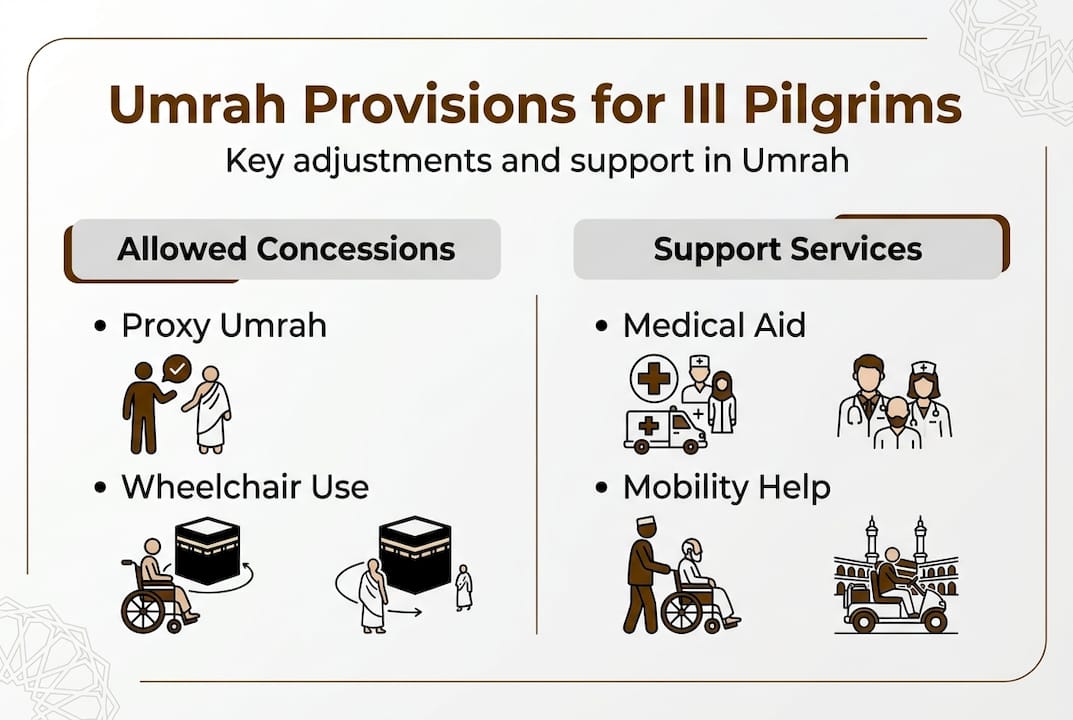 Umrah Provisions for Ill Pilgrims

Key adjustments and support in Umrah

Allowed Concessions

• Proxy Umrah

• Wheelchair Use

Support Services

• Medical Aid

• Mobility Help